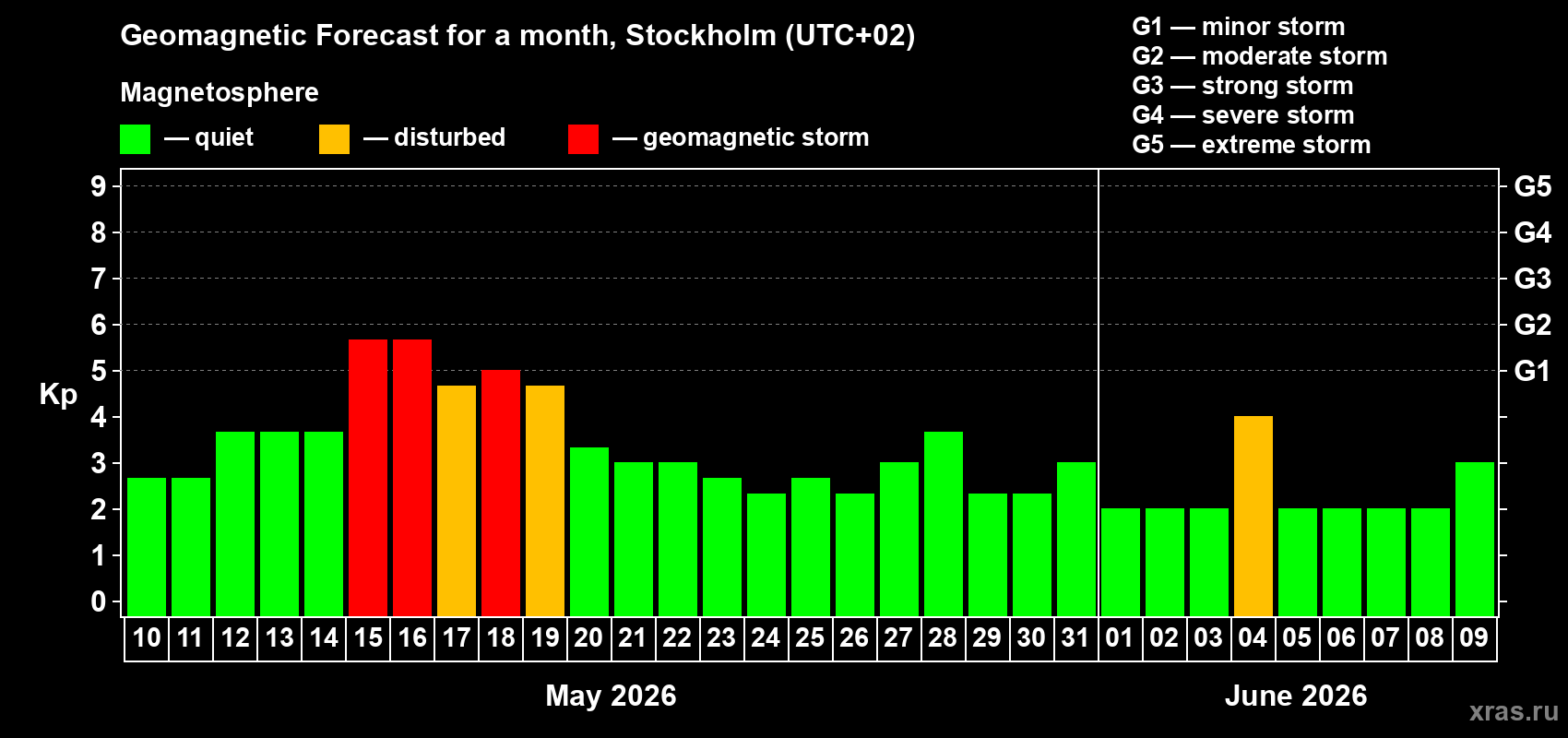 Geomagnetic Forecast for a month, Stockholm (UTC+02)

Magnetosphere

— quiet — disturbed — geomagnetic storm

G1 — minor storm
G2 — moderate storm
G3 — strong storm
G4 — severe storm
G5 — extreme storm

Kp

9
8
7
6
5
4
3
2
1
0

G5
G4
G3
G2
G1

10 11 12 13 14 15 16 17 18 19 20 21 22 23 24 25 26 27 28 29 30 31 01 02 03 04 05 06 07 08 09

May 2026

June 2026

xras.ru